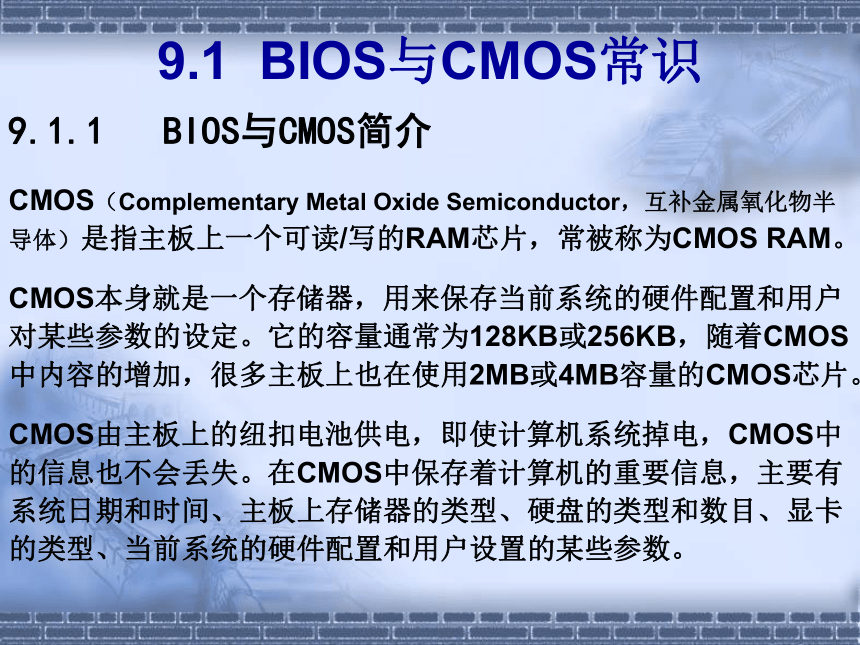 9.1 BIOS与CMOS常识

9.1.1 BIOS与CMOS简介

CMOS（Complementary Metal Oxide Semiconductor，互补金属氧化物半导体）是指主板上一个可读/写的RAM芯片，常被称为CMOS RAM。

CMOS本身就是一个存储器，用来保存当前系统的硬件配置和用户对某些参数的设定。它的容量通常为128KB或256KB，随着CMOS中内容的增加，很多主板上也在使用2MB或4MB容量的CMOS芯片。

CMOS由主板上的纽扣电池供电，即使计算机系统掉电，CMOS中的信息也不会丢失。在CMOS中保存着计算机的重要信息，主要有系统日期和时间、主板上存储器的类型、硬盘的类型和数目、显卡的类型、当前系统的硬件配置和用户设置的某些参数。